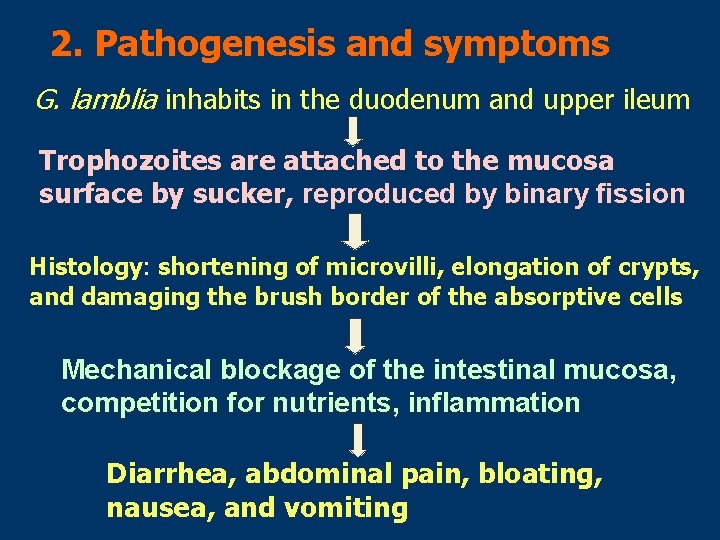 2. Pathogenesis and symptoms

G. lamblia inhabits in the duodenum and upper ileum

Trophozoites are attached to the mucosa surface by sucker, reproduced by binary fission

Histology: shortening of microvilli, elongation of crypts, and damaging the brush border of the absorptive cells

Mechanical blockage of the intestinal mucosa, competition for nutrients, inflammation

Diarrhea, abdominal pain, bloating, nausea, and vomiting